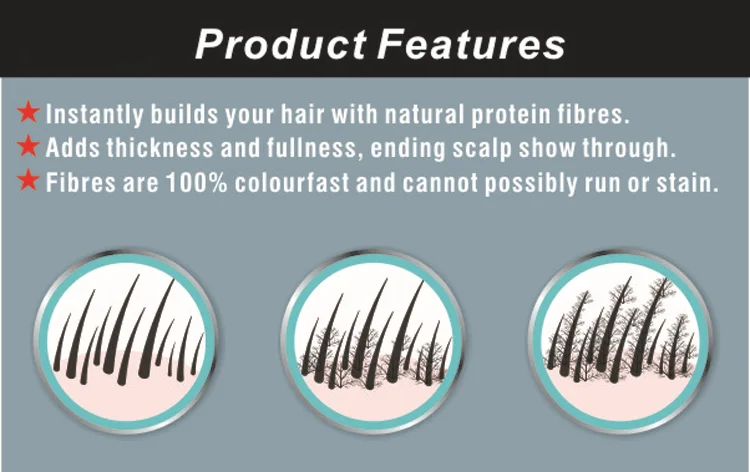 Product Features

★ Instantly builds your hair with natural protein fibres.
★ Adds thickness and fullness, ending scalp show through.
★ Fibres are 100% colourfast and cannot possibly run or stain.